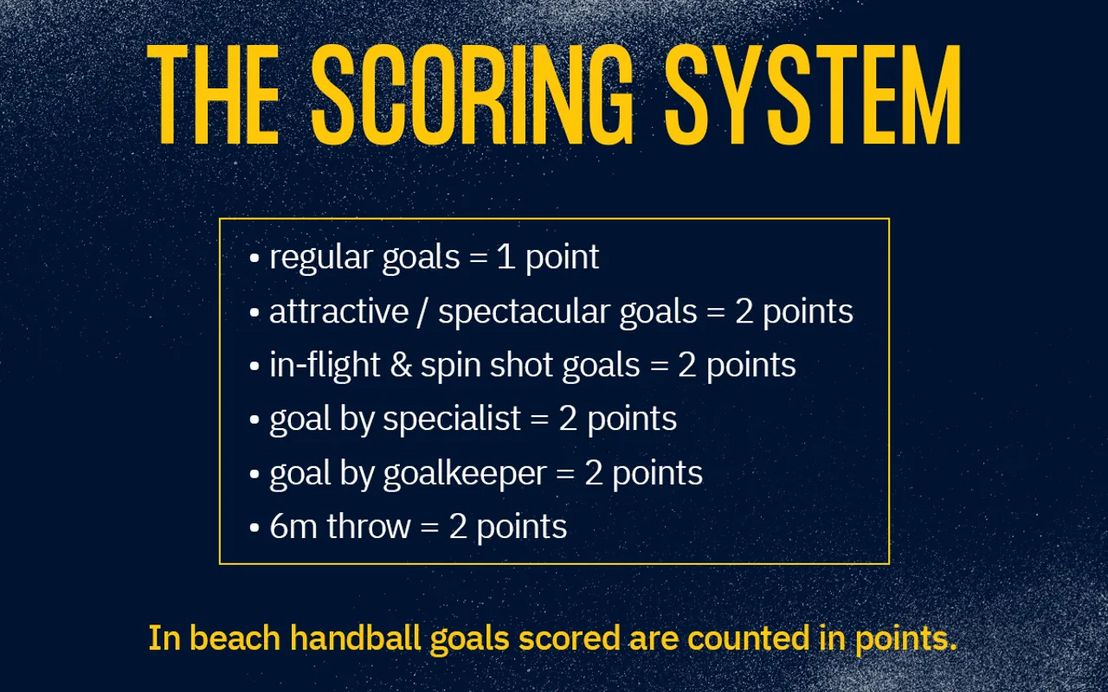 THE SCORING SYSTEM

• regular goals = 1 point
• attractive / spectacular goals = 2 points
• in-flight & spin shot goals = 2 points
• goal by specialist = 2 points
• goal by goalkeeper = 2 points
• 6m throw = 2 points

In beach handball goals scored are counted in points.